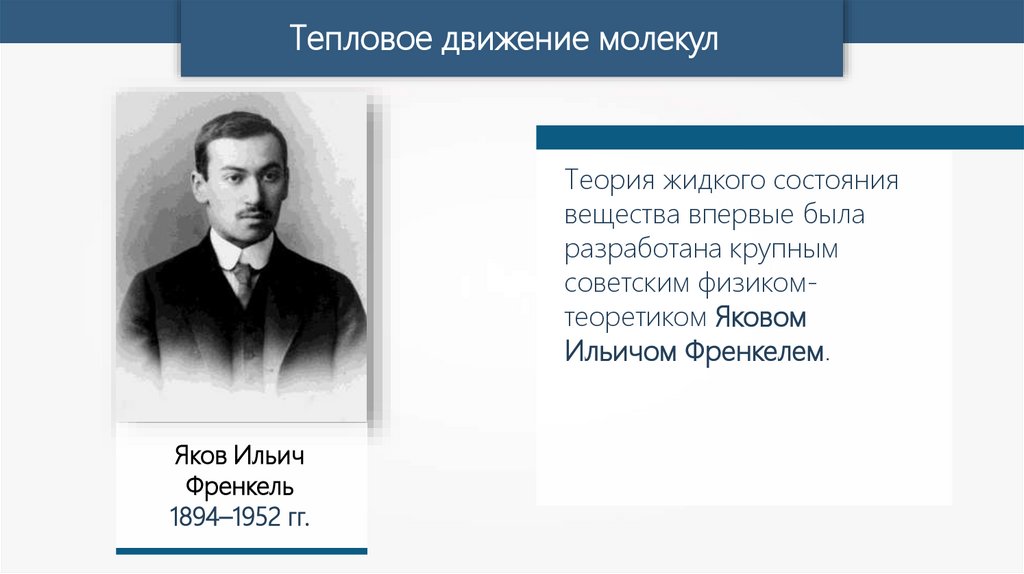 Тепловое движение молекул

Яков Ильич Френкель
1894–1952 гг.

Теория жидкого состояния вещества впервые была разработана крупным советским физиком-теоретиком Яковом Ильичом Френкелем.